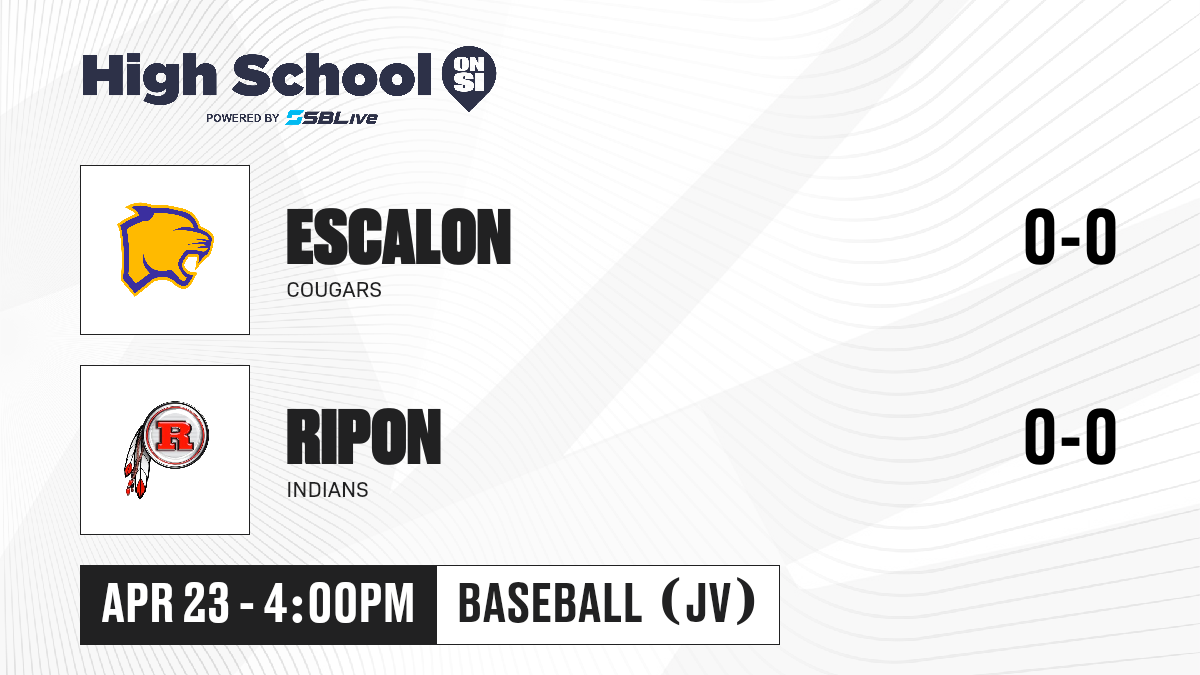 High School ON SI
POWERED BY SBLive

ESCALON
COUGARS
0-0

R

RIPON
INDIANS
0-0

APR 23 - 4:00PM
BASEBALL (JV)